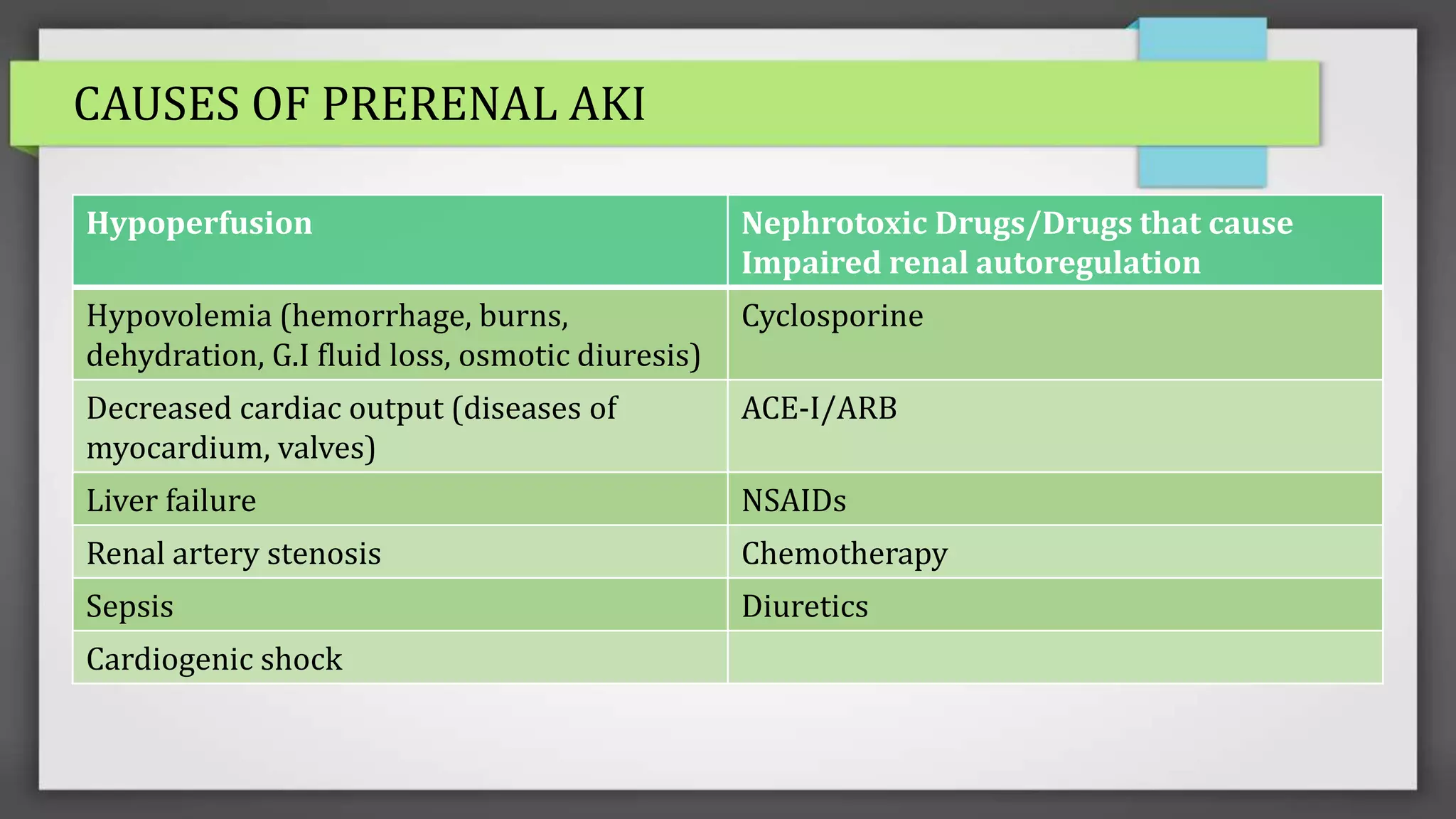 CAUSES OF PRERENAL AKI

| Hypoperfusion | Nephrotoxic Drugs/Drugs that cause Impaired renal autoregulation |
|---|---|
| Hypovolemia (hemorrhage, burns, dehydration, G.I fluid loss, osmotic diuresis) | Cyclosporine |
| Decreased cardiac output (diseases of myocardium, valves) | ACE-I/ARB |
| Liver failure | NSAIDs |
| Renal artery stenosis | Chemotherapy |
| Sepsis | Diuretics |
| Cardiogenic shock | |